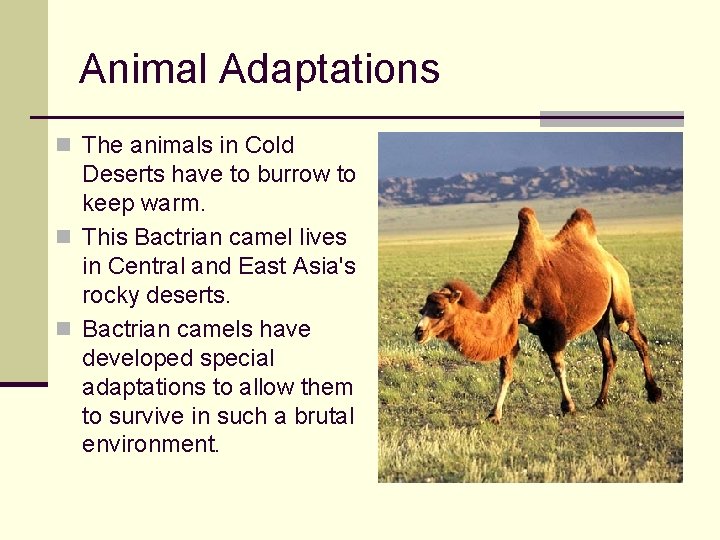 Animal Adaptations

The animals in Cold Deserts have to burrow to keep warm.

This Bactrian camel lives in Central and East Asia's rocky deserts.

Bactrian camels have developed special adaptations to allow them to survive in such a brutal environment.